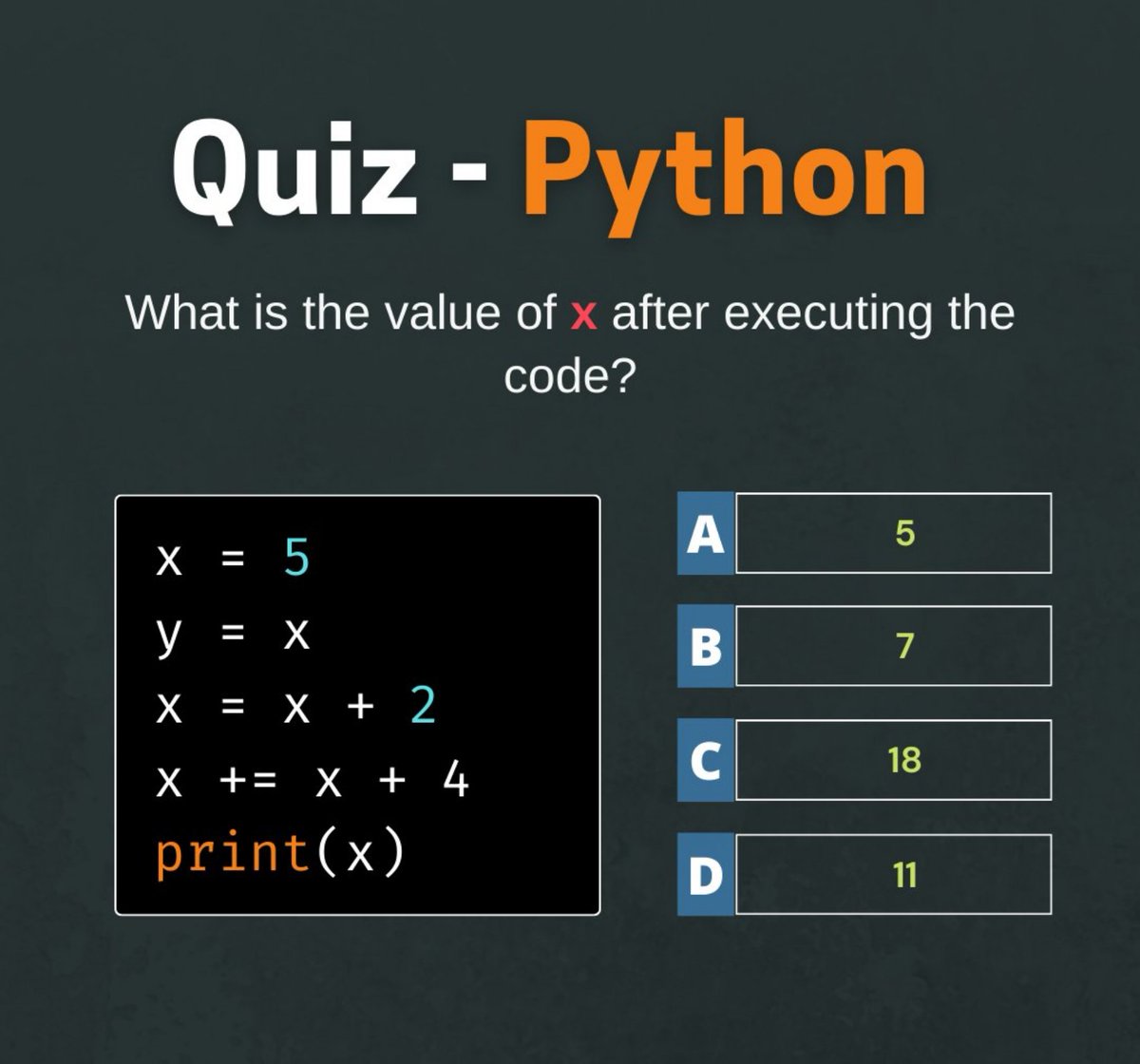 Quiz - Python

What is the value of x after executing the code?

x = 5
y = x
x = x + 2
x += x + 4
print(x)

A 5

B 7

C 18

D 11